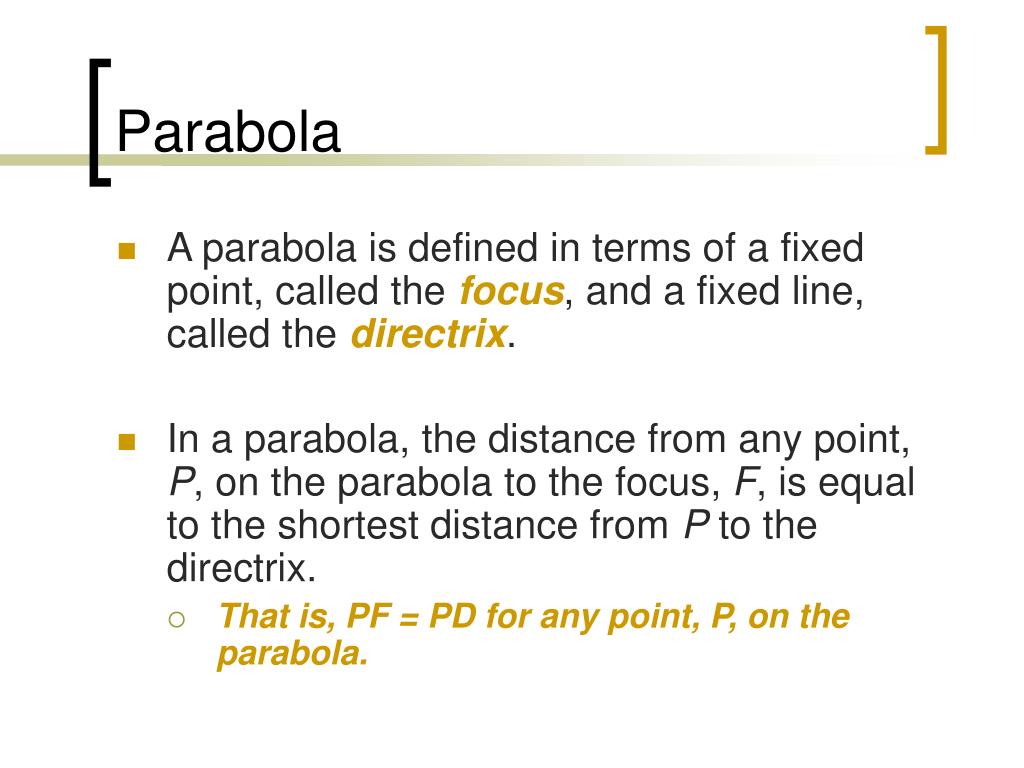 Parabola

A parabola is defined in terms of a fixed point, called the focus, and a fixed line, called the directrix.

In a parabola, the distance from any point, P, on the parabola to the focus, F, is equal to the shortest distance from P to the directrix.

That is, PF = PD for any point, P, on the parabola.